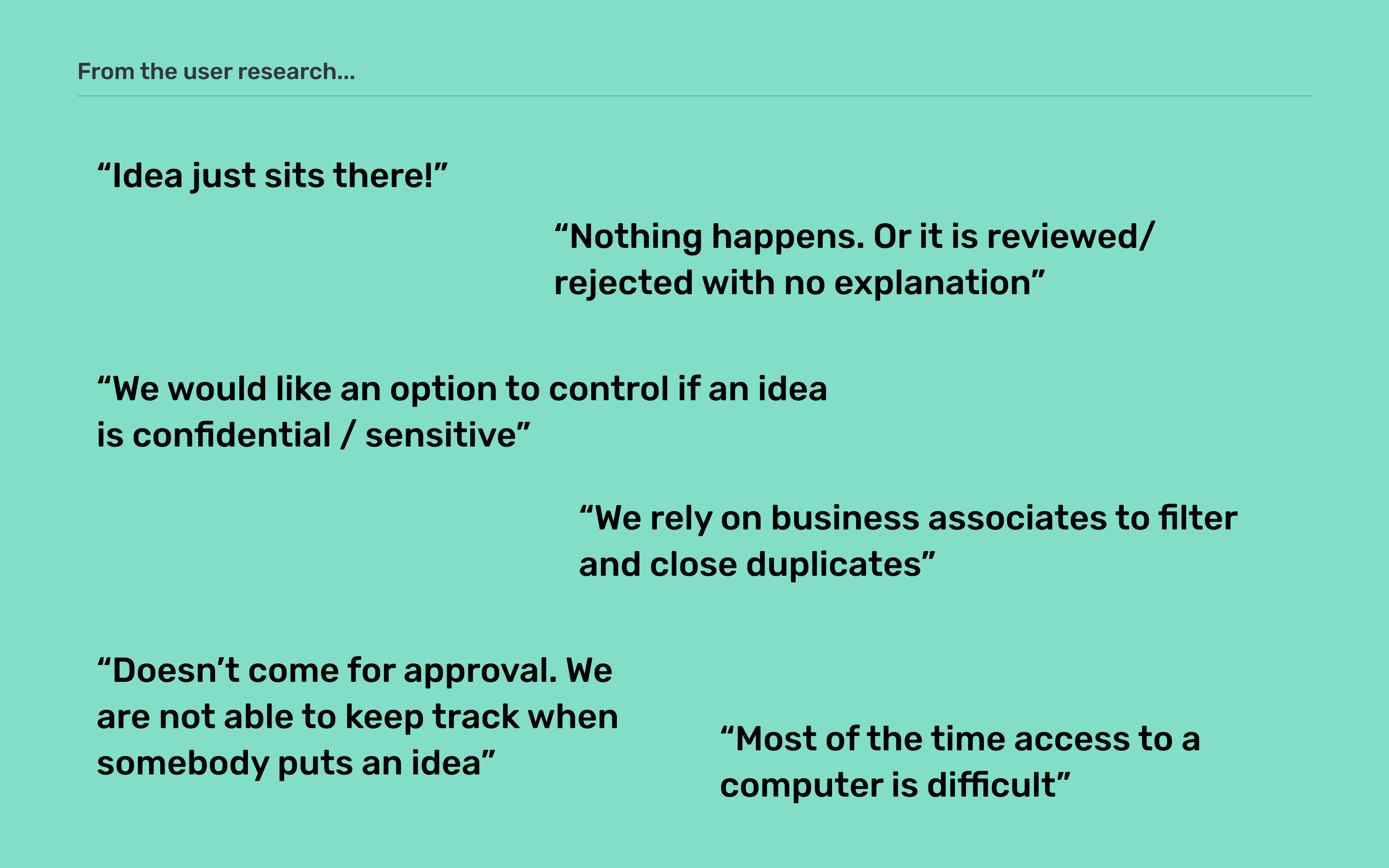 From the user research...

“Idea just sits there!”

“Nothing happens. Or it is reviewed/ rejected with no explanation”

“We would like an option to control if an idea is confidential / sensitive”

“We rely on business associates to filter and close duplicates”

“Doesn’t come for approval. We are not able to keep track when somebody puts an idea”

“Most of the time access to a computer is difficult”